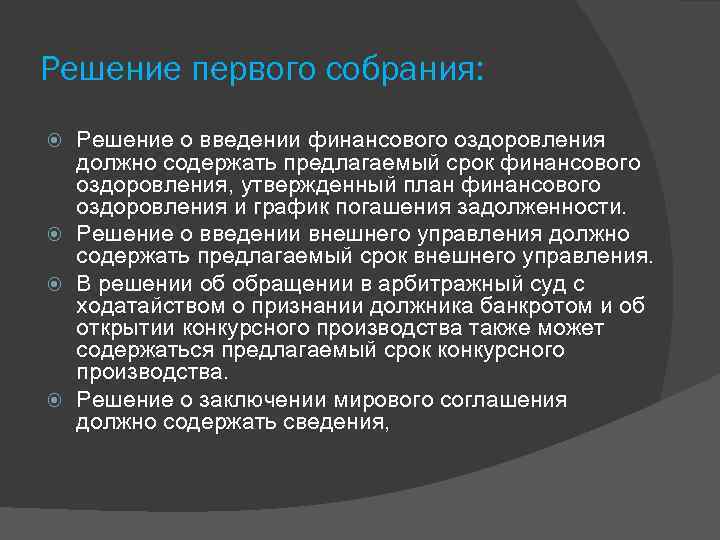 Решение первого собрания:

Решение о введении финансового оздоровления должно содержать предлагаемый срок финансового оздоровления, утвержденный план финансового оздоровления и график погашения задолженности.

Решение о введении внешнего управления должно содержать предлагаемый срок внешнего управления.

В решении об обращении в арбитражный суд с ходатайством о признании должника банкротом и об открытии конкурсного производства также может содержаться предлагаемый срок конкурсного производства.

Решение о заключении мирового соглашения должно содержать сведения,